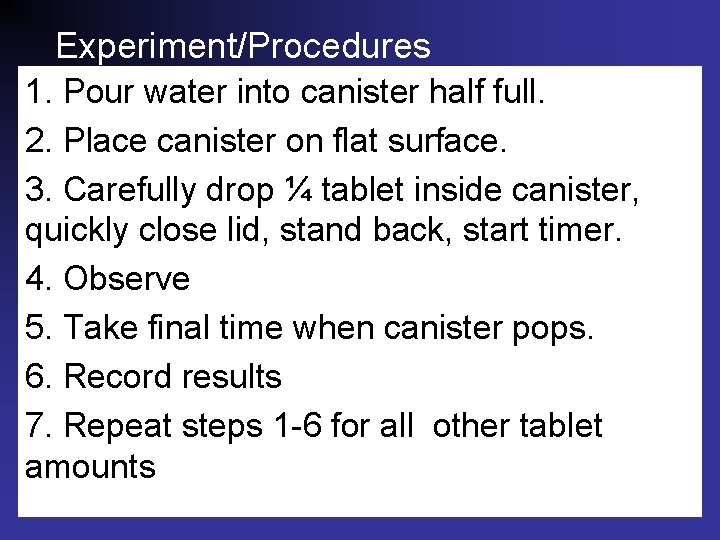 Experiment/Procedures

1. Pour water into canister half full.

2. Place canister on flat surface.

3. Carefully drop ¼ tablet inside canister, quickly close lid, stand back, start timer.

4. Observe

5. Take final time when canister pops.

6. Record results

7. Repeat steps 1-6 for all other tablet amounts